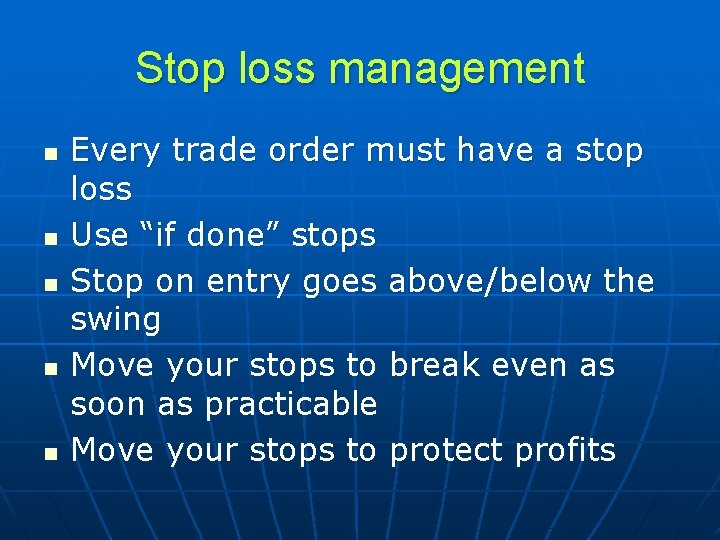 Stop loss management

- Every trade order must have a stop loss
- Use “if done” stops
- Stop on entry goes above/below the swing
- Move your stops to break even as soon as practicable
- Move your stops to protect profits